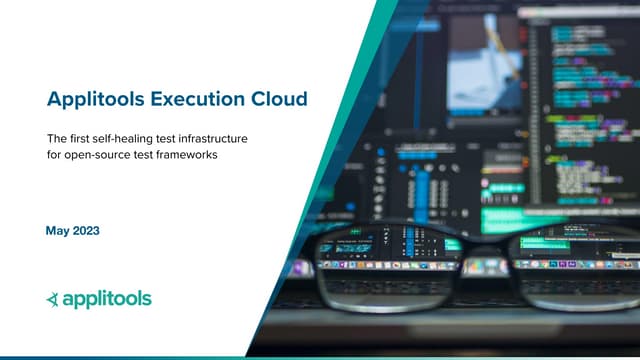 Applitools Execution Cloud

The first self-healing test infrastructure for open-source test frameworks

May 2023

applitools